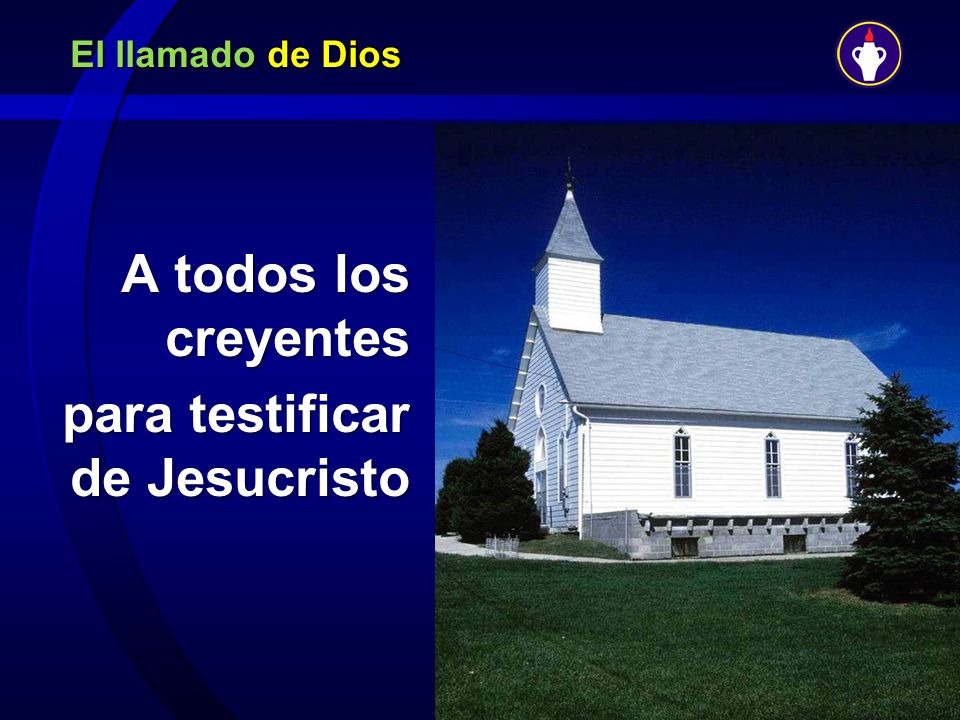 El llamado de Dios

A todos los creyentes

para testificar de Jesucristo